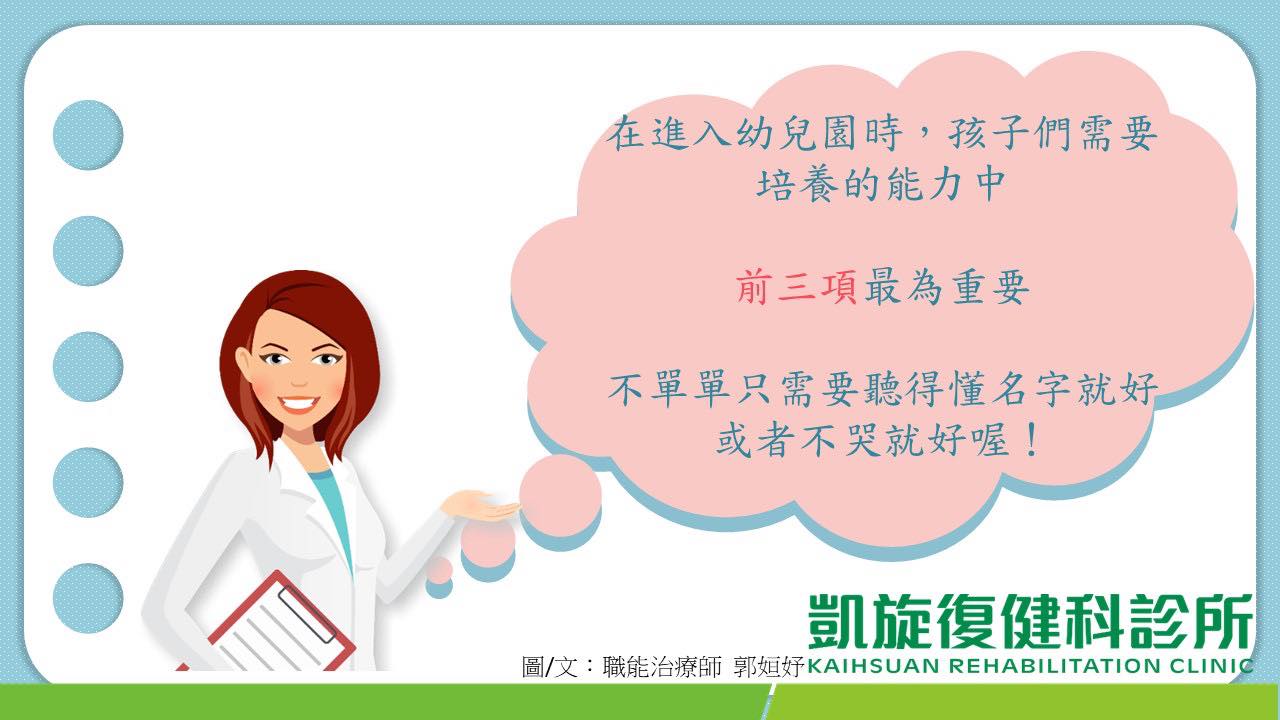 在進入幼兒園時，孩子們需要培養的能力中

前三項最為重要

不單單只需要聽得懂名字就好或者不哭就好喔！

凱旋復健科診所
KAIHSUAN REHABILITATION CLINIC

圖/文：職能治療師 郭姮妤